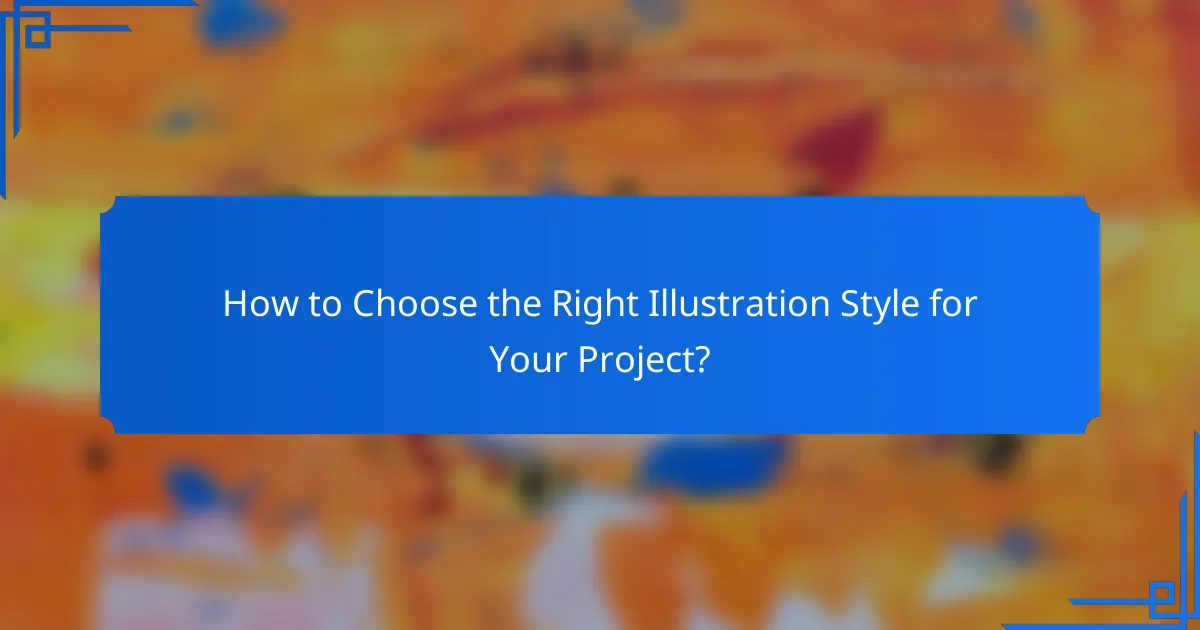 How to Choose the Right Illustration Style for Your Project?